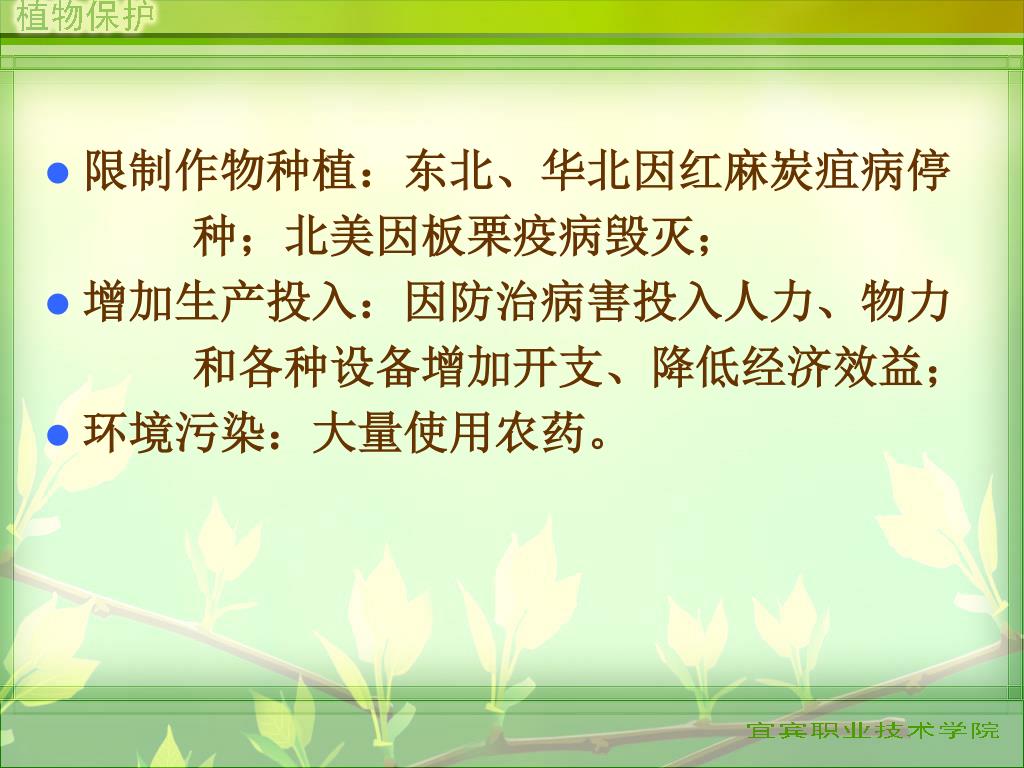 植物保护

● 限制作物种植：东北、华北因红麻炭疽病停种；北美因板栗疫病毁灭；
● 增加生产投入：因防治病害投入人力、物力和各种设备增加开支、降低经济效益；
● 环境污染：大量使用农药。

宜宾职业技术学院